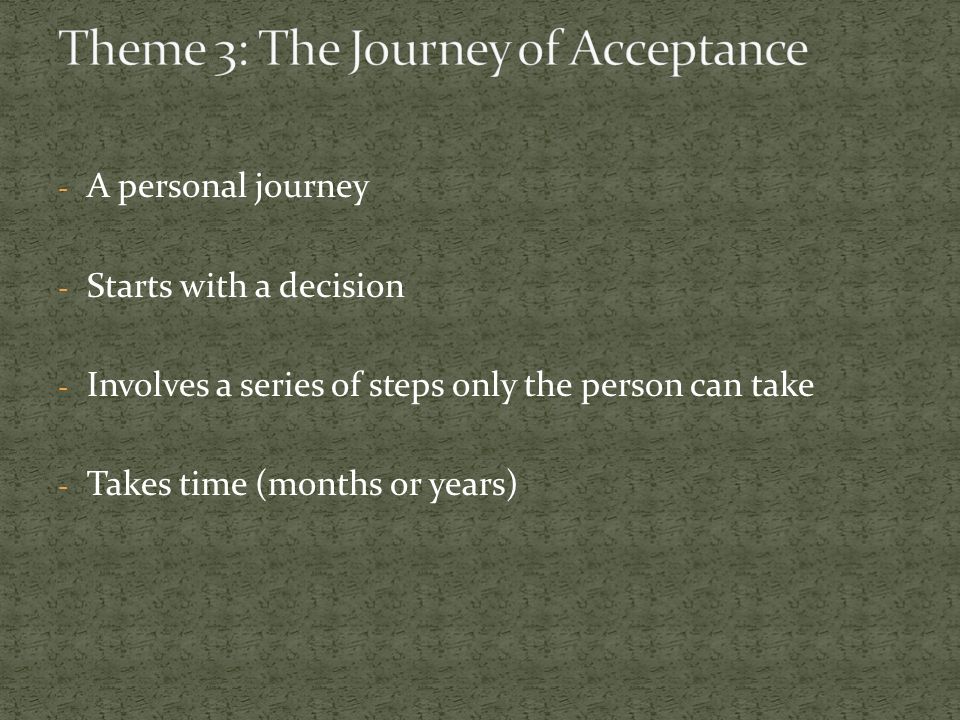 Theme 3: The Journey of Acceptance

- A personal journey

- Starts with a decision

- Involves a series of steps only the person can take

- Takes time (months or years)